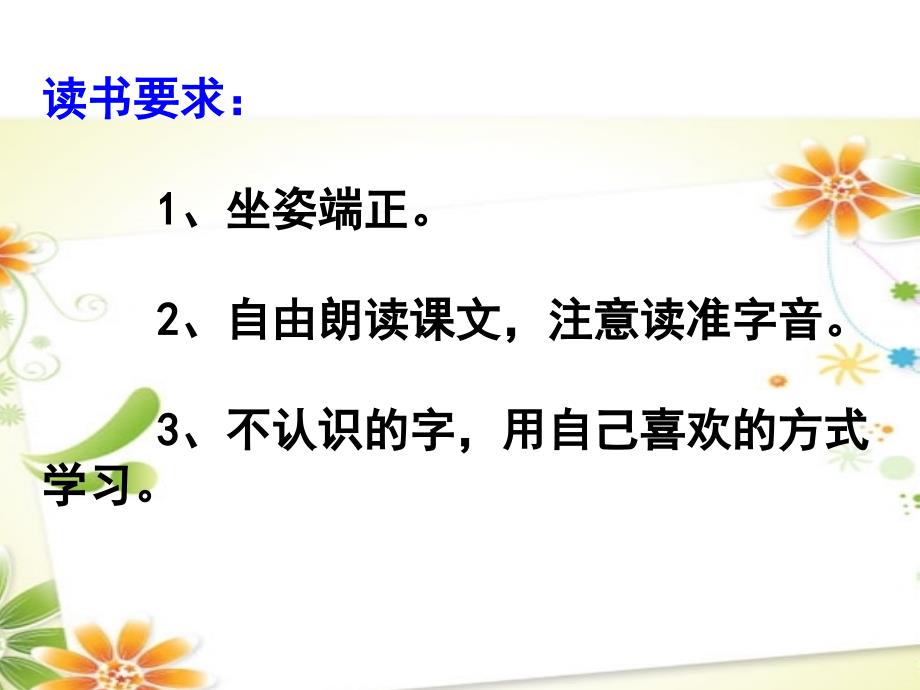 读书要求：

1、坐姿端正。

2、自由朗读课文，注意读准字音。

3、不认识的字，用自己喜欢的方式学习。